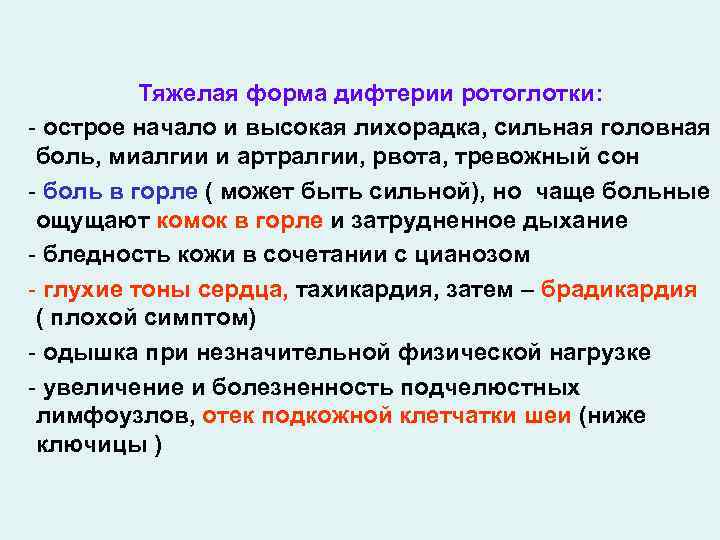 Тяжелая форма дифтерии ротоглотки:

- острое начало и высокая лихорадка, сильная головная боль, миалгии и артралгии, рвота, тревожный сон

- боль в горле ( может быть сильной), но чаще больные ощущают комок в горле и затрудненное дыхание

- бледность кожи в сочетании с цианозом

- глухие тоны сердца, тахикардия, затем – брадикардия ( плохой симптом)

- одышка при незначительной физической нагрузке

- увеличение и болезненность подчелюстных лимфоузлов, отек подкожной клетчатки шеи (ниже ключицы )